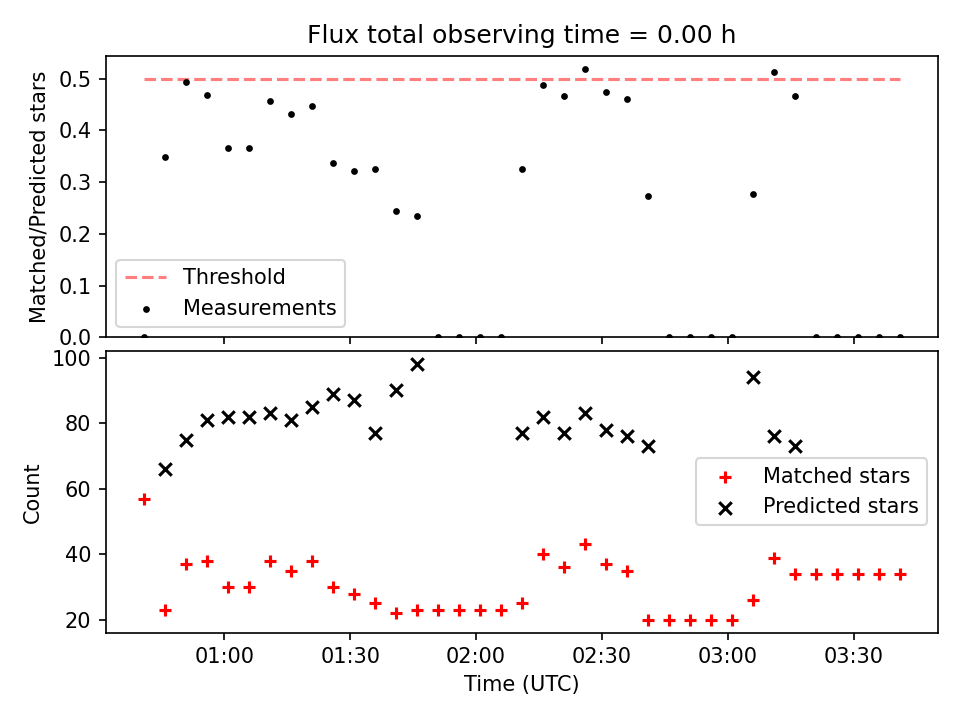 Flux total observing time = 0.00 h

Matched/Predicted stars

0.5
0.4
0.3
0.2
0.1
0.0

Threshold
Measurements

Count

100
80
60
40
20

Matched stars
Predicted stars

01:00
01:30
02:00
02:30
03:00
03:30

Time (UTC)